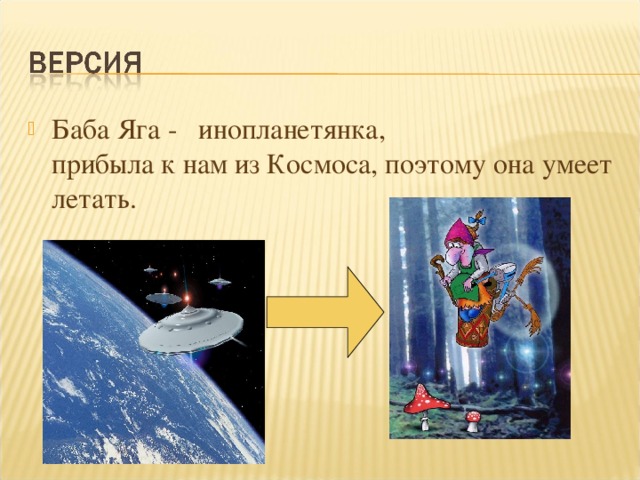 ВЕРСИЯ

Баба Яга - инопланетянка, прибыла к нам из Космоса, поэтому она умеет летать.